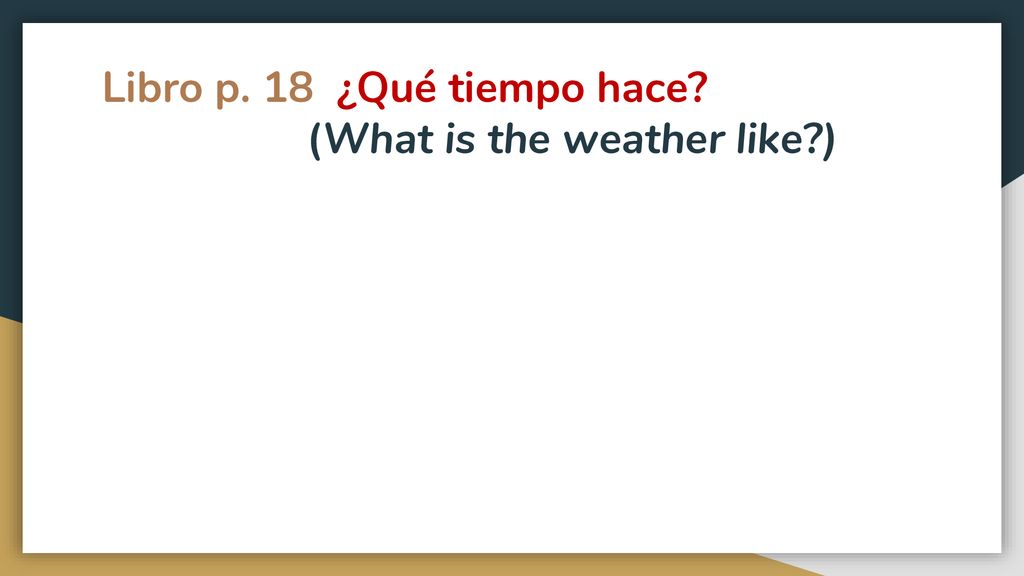 Libro p. 18 ¿Qué tiempo hace?
(What is the weather like?)